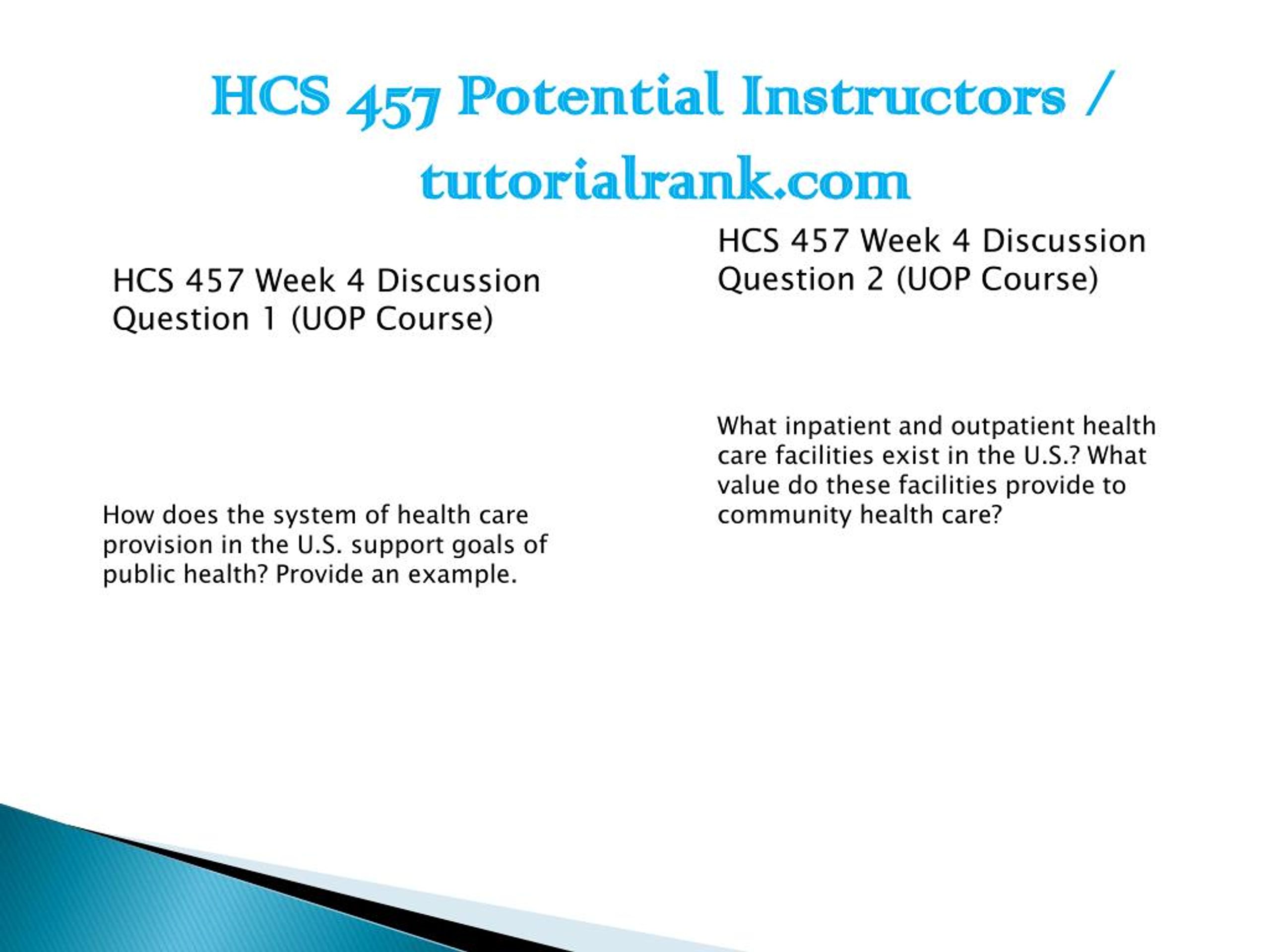 HCS 457 Potential Instructors / tutorialrank.com

HCS 457 Week 4 Discussion Question 1 (UOP Course)

How does the system of health care provision in the U.S. support goals of public health? Provide an example.

HCS 457 Week 4 Discussion Question 2 (UOP Course)

What inpatient and outpatient health care facilities exist in the U.S.? What value do these facilities provide to community health care?